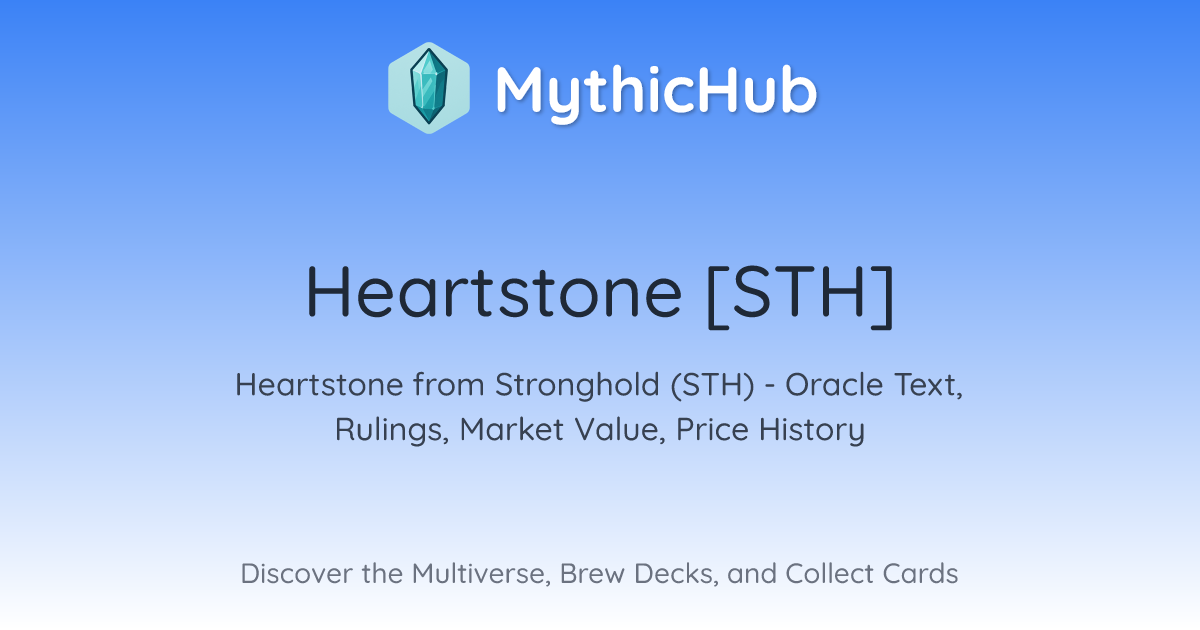 MythicHub

Heartstone [STH]

Heartstone from Stronghold (STH) - Oracle Text, Rulings, Market Value, Price History

Discover the Multiverse, Brew Decks, and Collect Cards